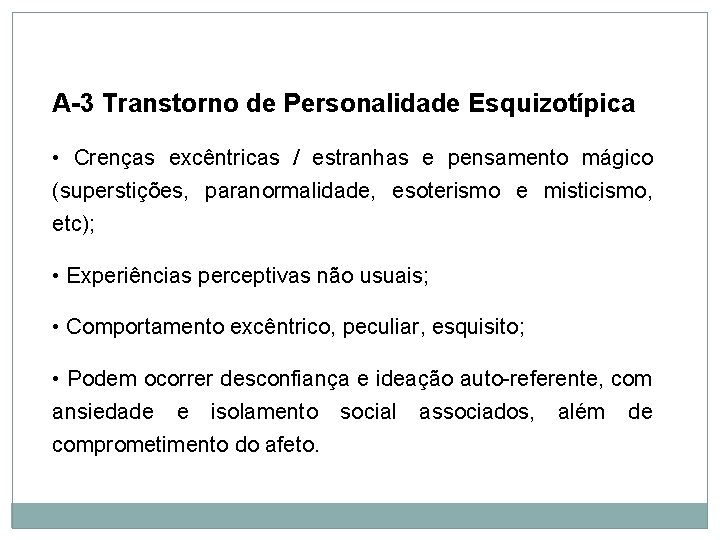 A-3 Transtorno de Personalidade Esquizotípica

• Crenças excêntricas / estranhas e pensamento mágico (superstições, paranormalidade, esoterismo e misticismo, etc);

• Experiências perceptivas não usuais;

• Comportamento excêntrico, peculiar, esquisito;

• Podem ocorrer desconfiança e ideação auto-referente, com ansiedade e isolamento social associados, além de comprometimento do afeto.